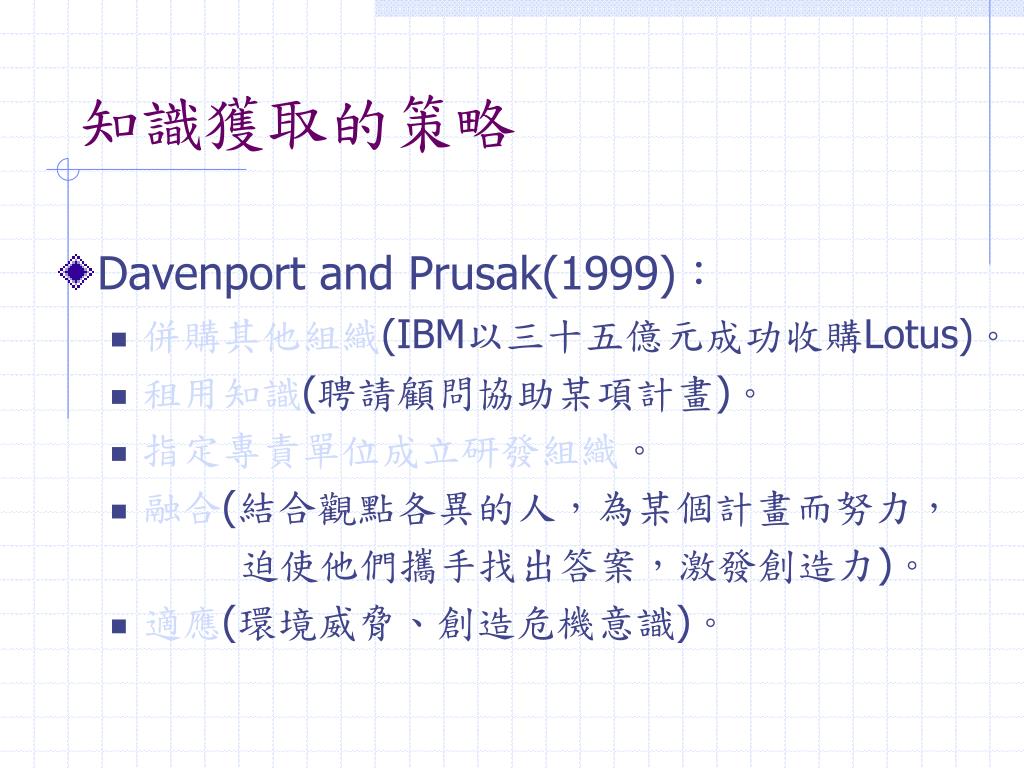 知識獲取的策略

Davenport and Prusak(1999)：

併購其他組織(IBM以三十五億元成功收購Lotus)。

租用知識(聘請顧問協助某項計畫)。

指定專責單位成立研發組織。

融合(結合觀點各異的人，為某個計畫而努力，迫使他們攜手找出答案，激發創造力)。

適應(環境威脅、創造危機意識)。